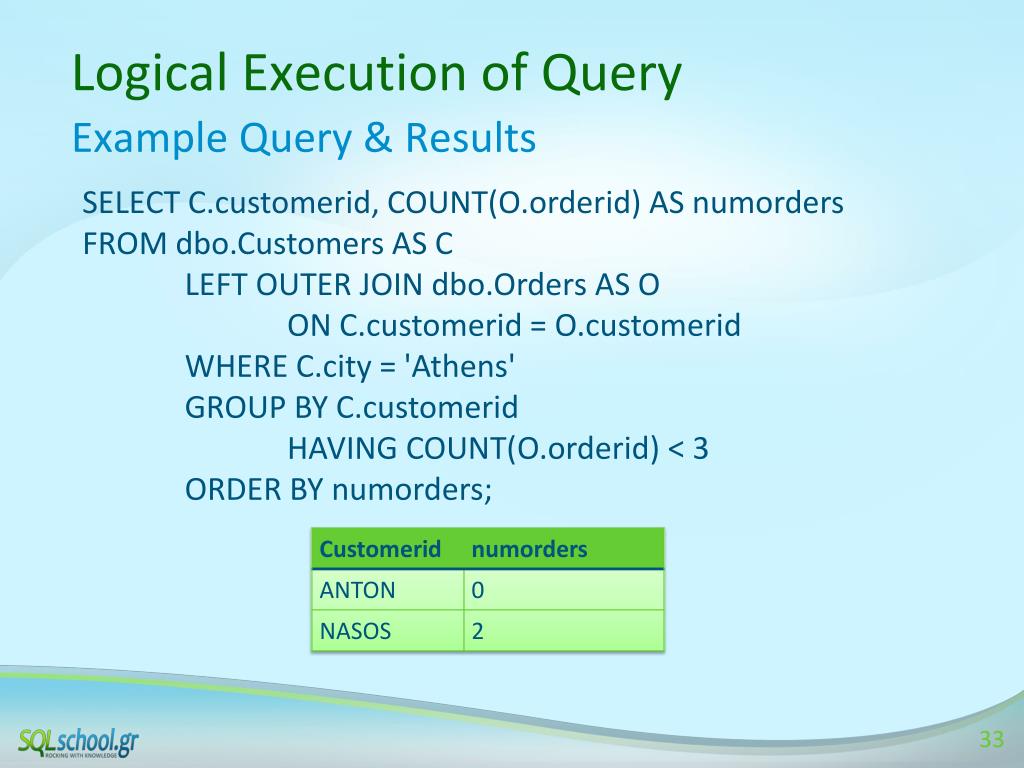 Logical Execution of Query
Example Query & Results

SELECT C.customerid, COUNT(O.orderid) AS numorders
FROM dbo.Customers AS C
LEFT OUTER JOIN dbo.Orders AS O
ON C.customerid = O.customerid
WHERE C.city = 'Athens'
GROUP BY C.customerid
HAVING COUNT(O.orderid) < 3
ORDER BY numorders;

| Customerid | numorders |
|---|---|
| ANTON | 0 |
| NASOS | 2 |

SQLschool.gr
ROCKING WITH KNOWLEDGE

33